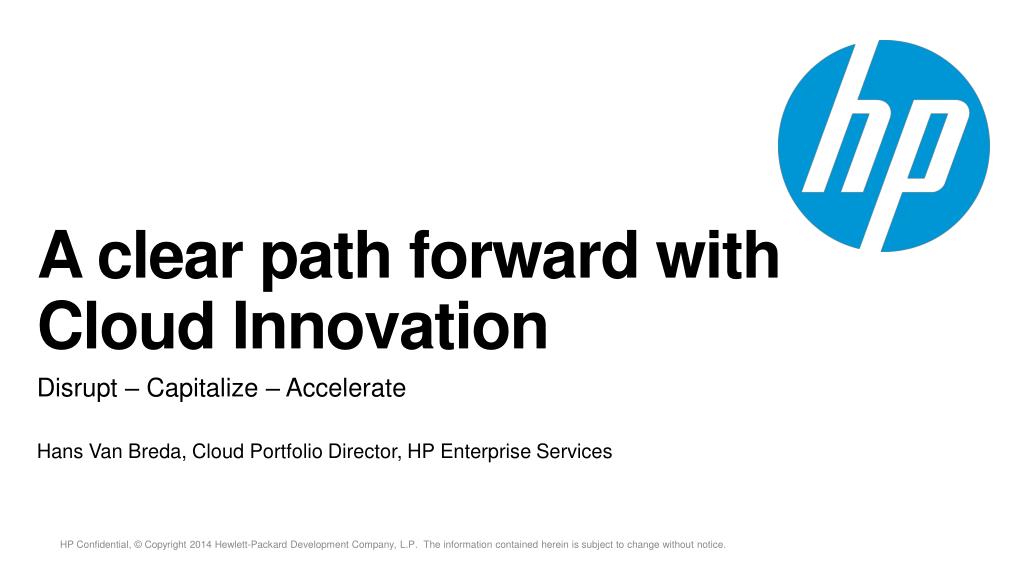 hp

A clear path forward with Cloud Innovation

Disrupt – Capitalize – Accelerate

Hans Van Breda, Cloud Portfolio Director, HP Enterprise Services

HP Confidential, © Copyright 2014 Hewlett-Packard Development Company, L.P. The information contained herein is subject to change without notice.